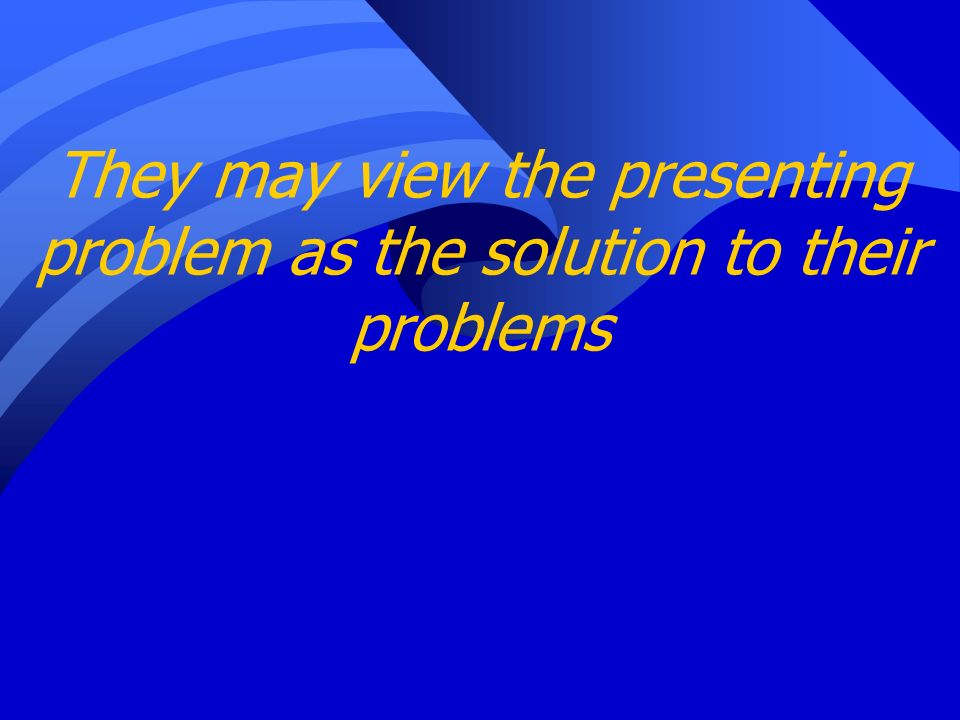 They may view the presenting problem as the solution to their problems